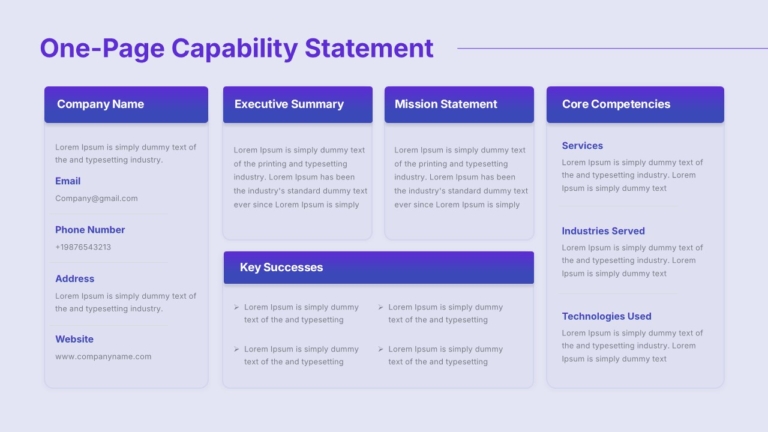 One-Page Capability Statement

Company Name

Lorem Ipsum is simply dummy text of the and typesetting industry.

Email

Company@gmail.com

Phone Number

+19876543213

Address

Lorem Ipsum is simply dummy text of the and typesetting industry.

Website

www.companyname.com

Executive Summary

Lorem Ipsum is simply dummy text of the printing and typesetting industry. Lorem Ipsum has been the industry's standard dummy text ever since Lorem Ipsum is simply

Mission Statement

Lorem Ipsum is simply dummy text of the printing and typesetting industry. Lorem Ipsum has been the industry's standard dummy text ever since Lorem Ipsum is simply

Key Successes

➢ Lorem Ipsum is simply dummy text of the and typesetting

➢ Lorem Ipsum is simply dummy text of the and typesetting

➢ Lorem Ipsum is simply dummy text of the and typesetting

➢ Lorem Ipsum is simply dummy text of the and typesetting

Core Competencies

Services

Lorem Ipsum is simply dummy text of the and typesetting industry. Lorem Ipsum is simply dummy text

Industries Served

Lorem Ipsum is simply dummy text of the and typesetting industry. Lorem Ipsum is simply dummy text

Technologies Used

Lorem Ipsum is simply dummy text of the and typesetting industry. Lorem Ipsum is simply dummy text